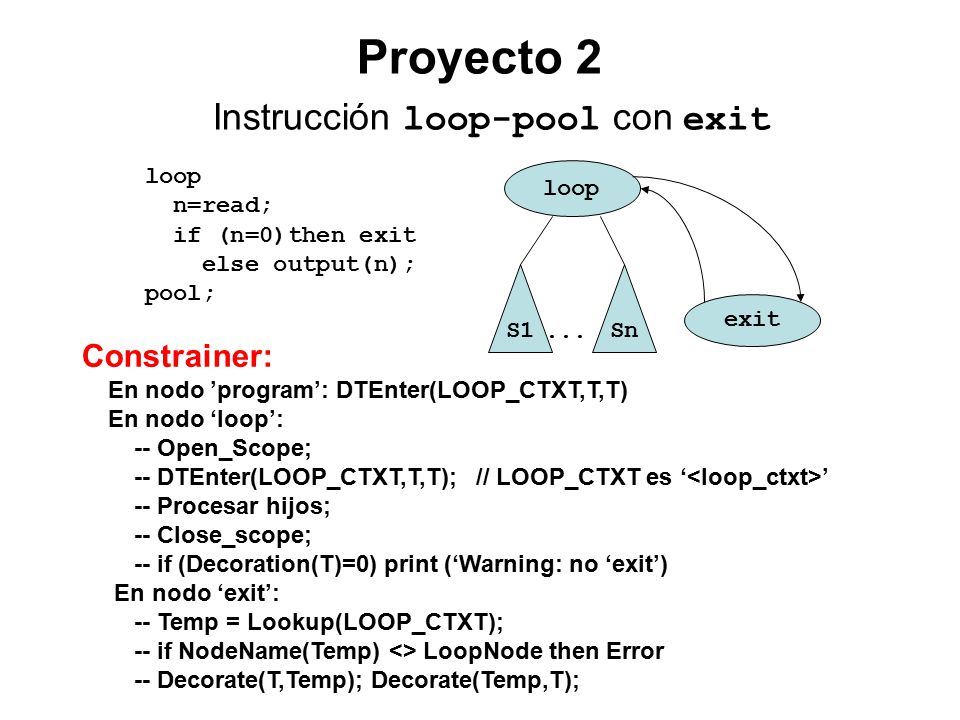 Proyecto 2

Instrucción loop-pool con exit

loop
  n=read;
  if (n=0)then exit
    else output(n);
pool;

loop

S1 ... Sn

exit

Constrainer:

En nodo ’program’: DTEnter(LOOP_CTXT,T,T)
En nodo ‘loop’:
-- Open_Scope;
-- DTEnter(LOOP_CTXT,T,T); // LOOP_CTXT es ‘<loop_ctxt>’
-- Procesar hijos;
-- Close_scope;
-- if (Decoration(T)=0) print (‘Warning: no ‘exit’)
En nodo ‘exit’:
-- Temp = Lookup(LOOP_CTXT);
-- if NodeName(Temp) <> LoopNode then Error
-- Decorate(T,Temp); Decorate(Temp,T);